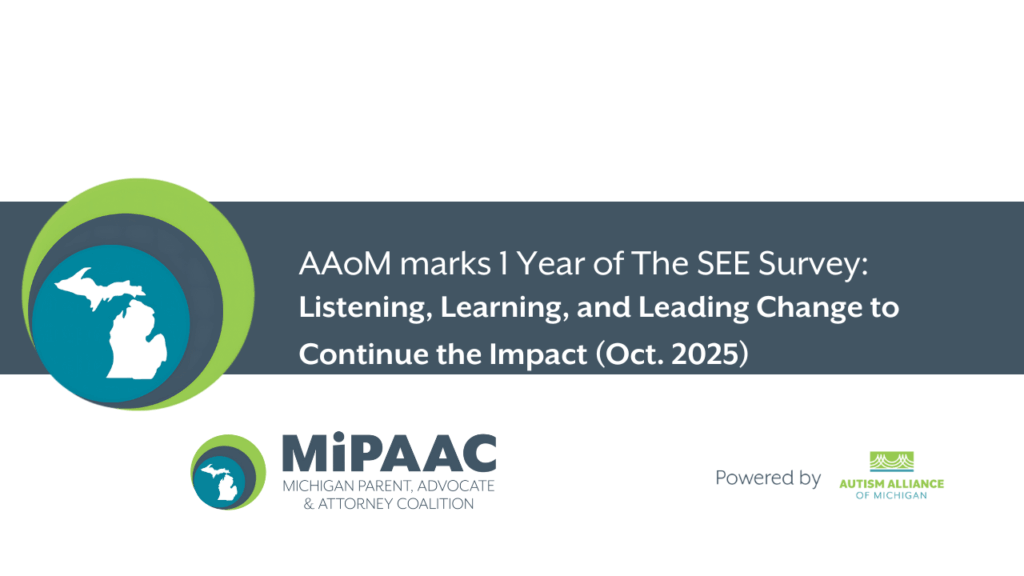 AAoM marks 1 Year of The SEE Survey:
Listening, Learning, and Leading Change to Continue the Impact (Oct. 2025)

MiPAAC
MICHIGAN PARENT, ADVOCATE & ATTORNEY COALITION

Powered by
AUTISM ALLIANCE OF MICHIGAN